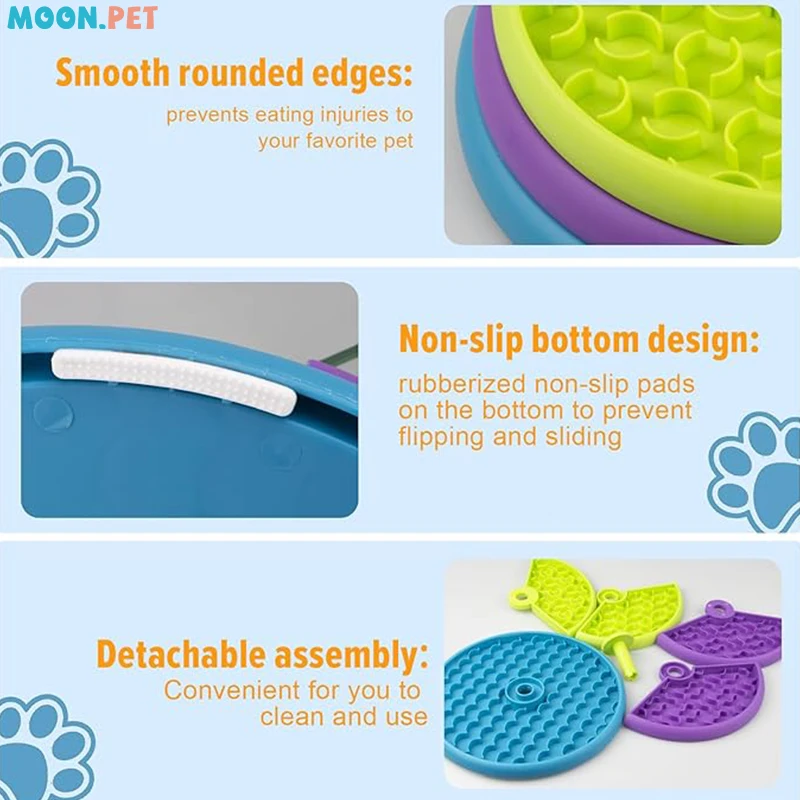 MOON.PET

Smooth rounded edges:
prevents eating injuries to your favorite pet

Non-slip bottom design:
rubberized non-slip pads on the bottom to prevent flipping and sliding

Detachable assembly:
Convenient for you to clean and use